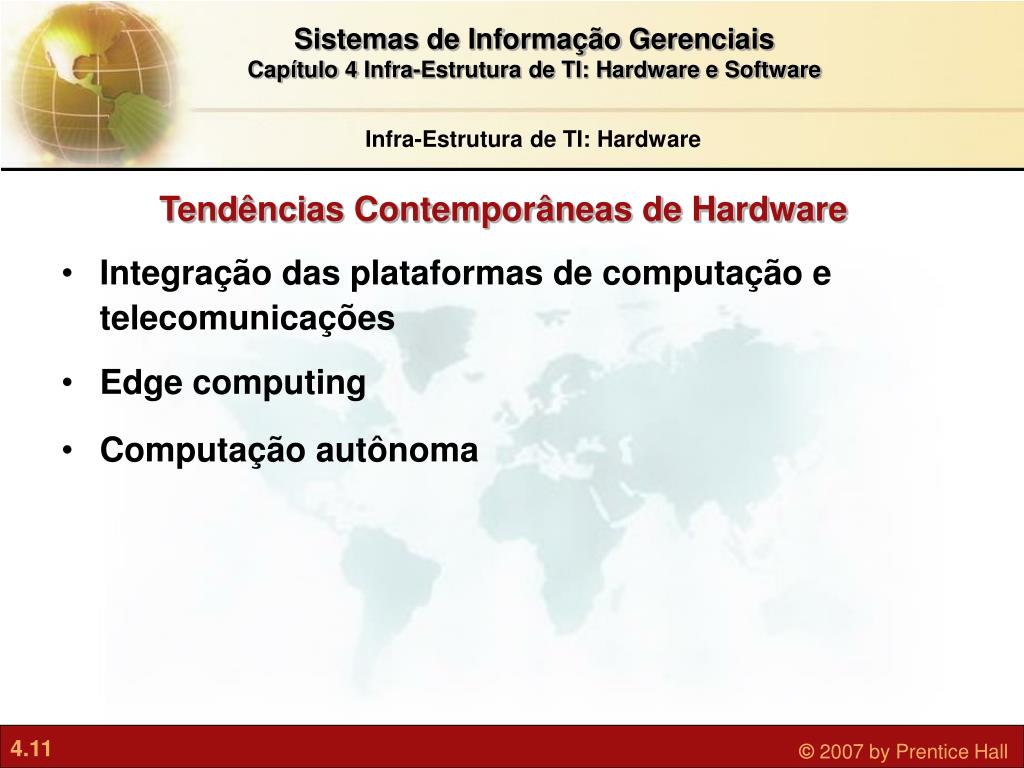 Sistemas de Informação Gerenciais
Capítulo 4 Infra-Estrutura de TI: Hardware e Software

Infra-Estrutura de TI: Hardware

Tendências Contemporâneas de Hardware

• Integração das plataformas de computação e telecomunicações
• Edge computing
• Computação autônoma

4.11

© 2007 by Prentice Hall